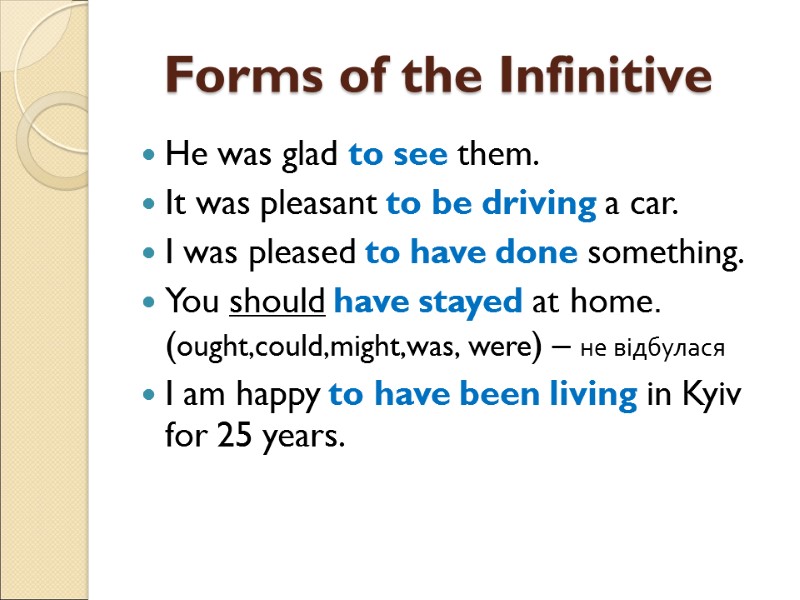 Forms of the Infinitive

- He was glad to see them.
- It was pleasant to be driving a car.
- I was pleased to have done something.
- You should have stayed at home. (ought,could,might,was, were) – не відбулася
- I am happy to have been living in Kyiv for 25 years.